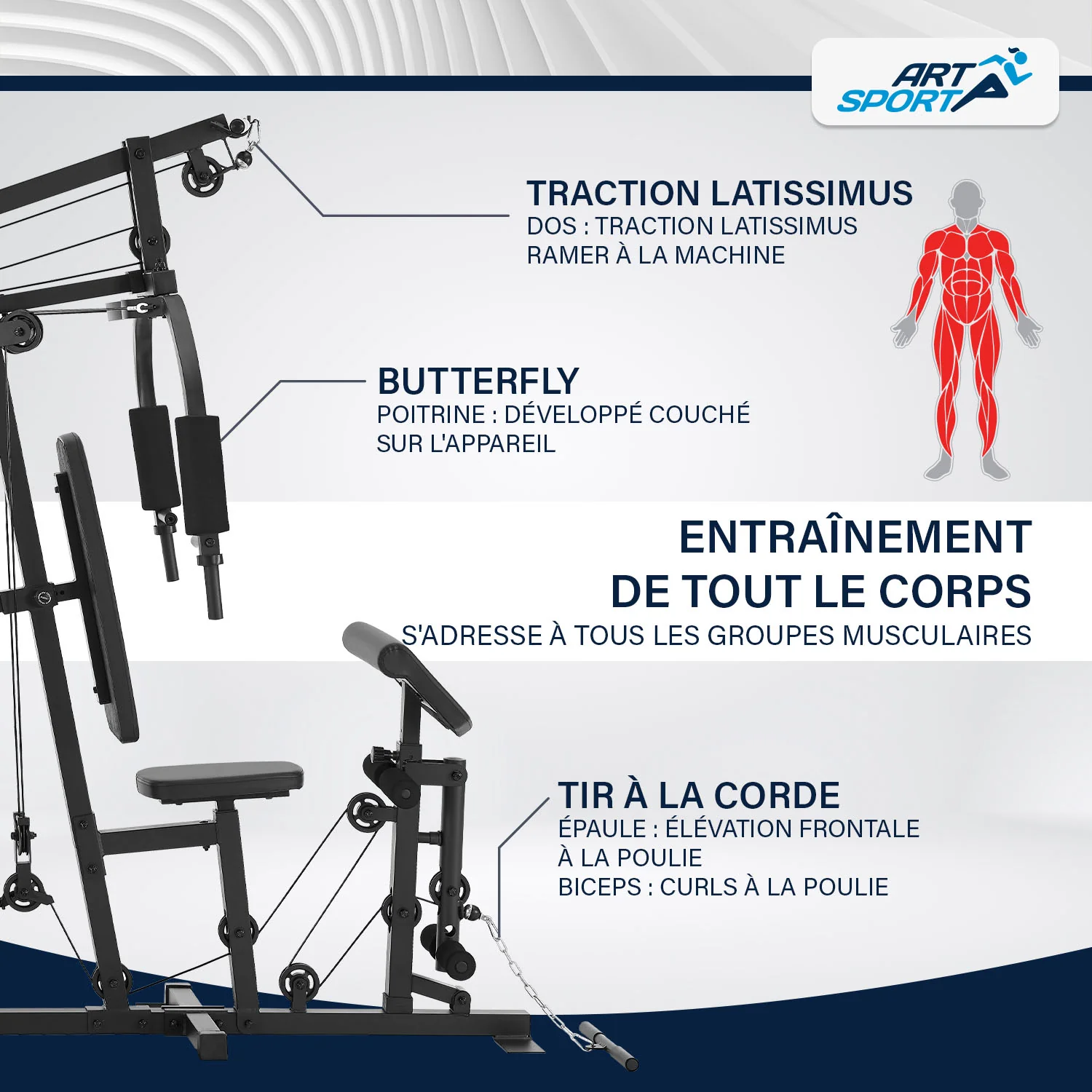 ART SPORT

TRACTION LATISSIMUS
DOS : TRACTION LATISSIMUS
RAMER À LA MACHINE

BUTTERFLY
POITRINE : DÉVELOPPÉ COUCHÉ
SUR L'APPAREIL

ENTRAÎNEMENT
DE TOUT LE CORPS
S'ADRESSE À TOUS LES GROUPES MUSCULAIRES

TIR À LA CORDE
ÉPAULE : ÉLÉVATION FRONTALE
À LA POULIE
BICEPS : CURLS À LA POULIE